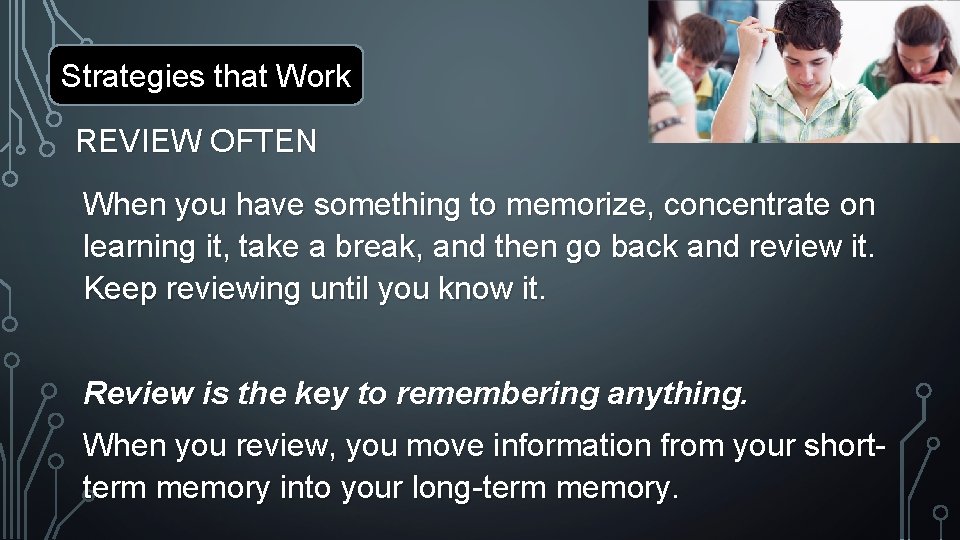 Strategies that Work

REVIEW OFTEN

When you have something to memorize, concentrate on learning it, take a break, and then go back and review it. Keep reviewing until you know it.

Review is the key to remembering anything.

When you review, you move information from your short-term memory into your long-term memory.